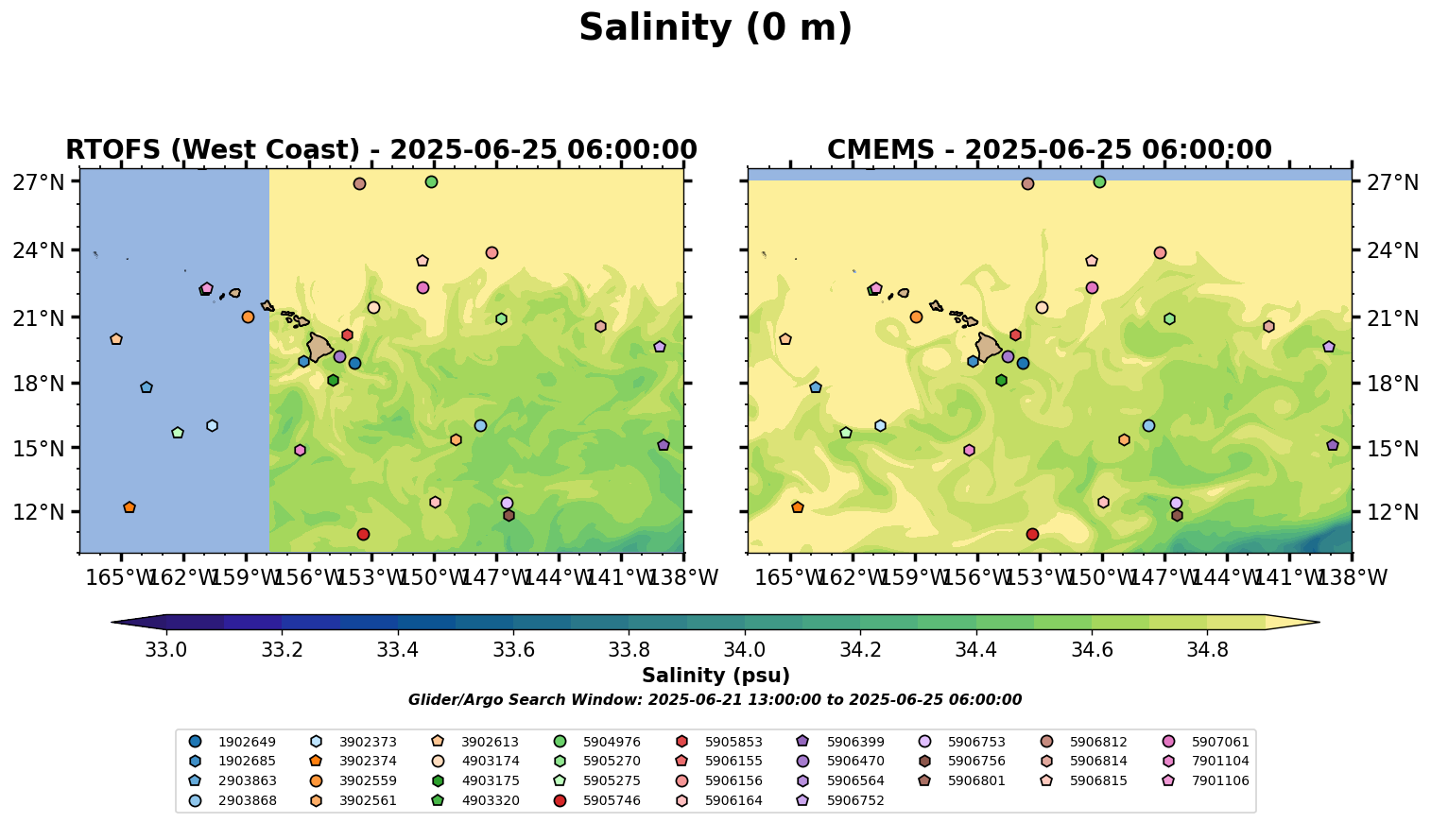 Salinity (0 m)

RTOFS (West Coast) - 2025-06-25 06:00:00

27°N
24°N
21°N
18°N
15°N
12°N

165°W 162°W 159°W 156°W 153°W 150°W 147°W 144°W 141°W 138°W

CMEMS - 2025-06-25 06:00:00

27°N
24°N
21°N
18°N
15°N
12°N

165°W 162°W 159°W 156°W 153°W 150°W 147°W 144°W 141°W 138°W

33.0 33.2 33.4 33.6 33.8 34.0 34.2 34.4 34.6 34.8

Salinity (psu)

Glider/Argo Search Window: 2025-06-21 13:00:00 to 2025-06-25 06:00:00

1902649
1902685
2903863
2903868
3902373
3902374
3902559
3902561
3902613
4903174
4903175
4903320
5904976
5905270
5905275
5905746
5905853
5906155
5906156
5906164
5906399
5906470
5906564
5906752
5906753
5906756
5906801
5906812
5906814
5906815
5907061
7901104
7901106